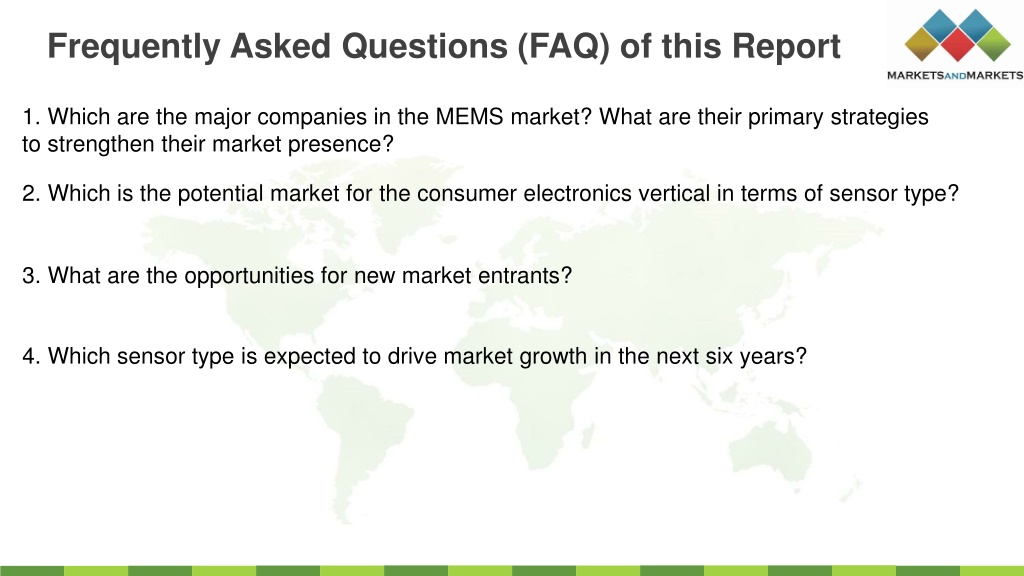 Frequently Asked Questions (FAQ) of this Report

MARKETSANDMARKETS

1. Which are the major companies in the MEMS market? What are their primary strategies to strengthen their market presence?

2. Which is the potential market for the consumer electronics vertical in terms of sensor type?

3. What are the opportunities for new market entrants?

4. Which sensor type is expected to drive market growth in the next six years?